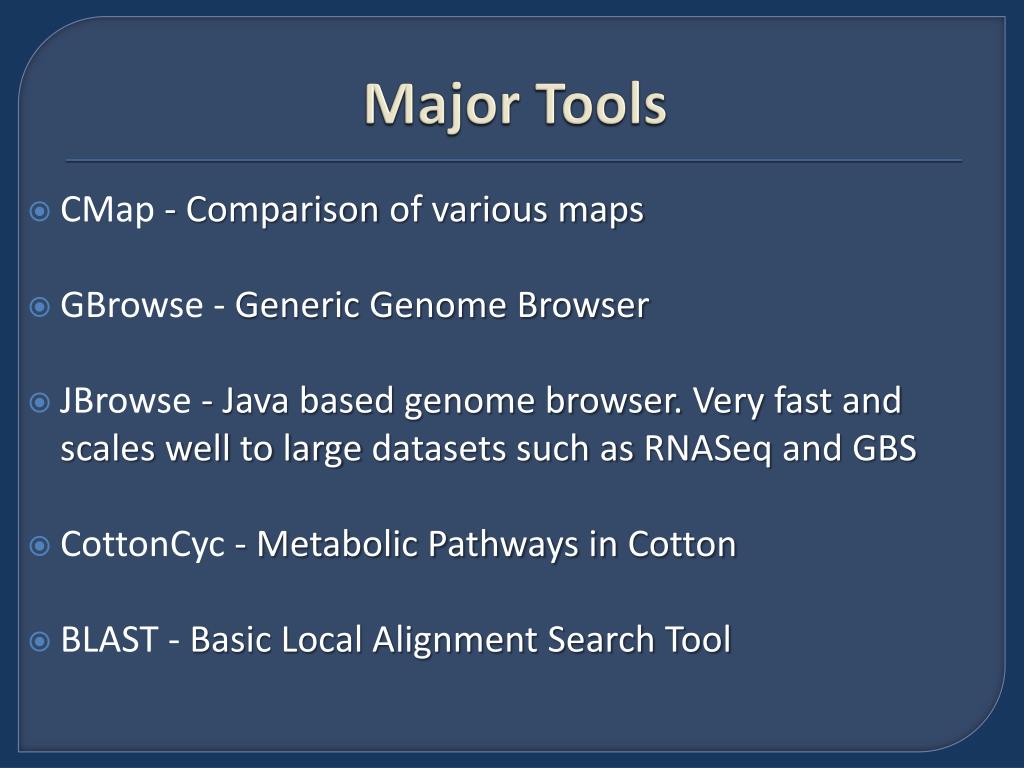 Major Tools

CMap - Comparison of various maps

GBrowse - Generic Genome Browser

JBrowse - Java based genome browser. Very fast and scales well to large datasets such as RNASeq and GBS

CottonCyc - Metabolic Pathways in Cotton

BLAST - Basic Local Alignment Search Tool